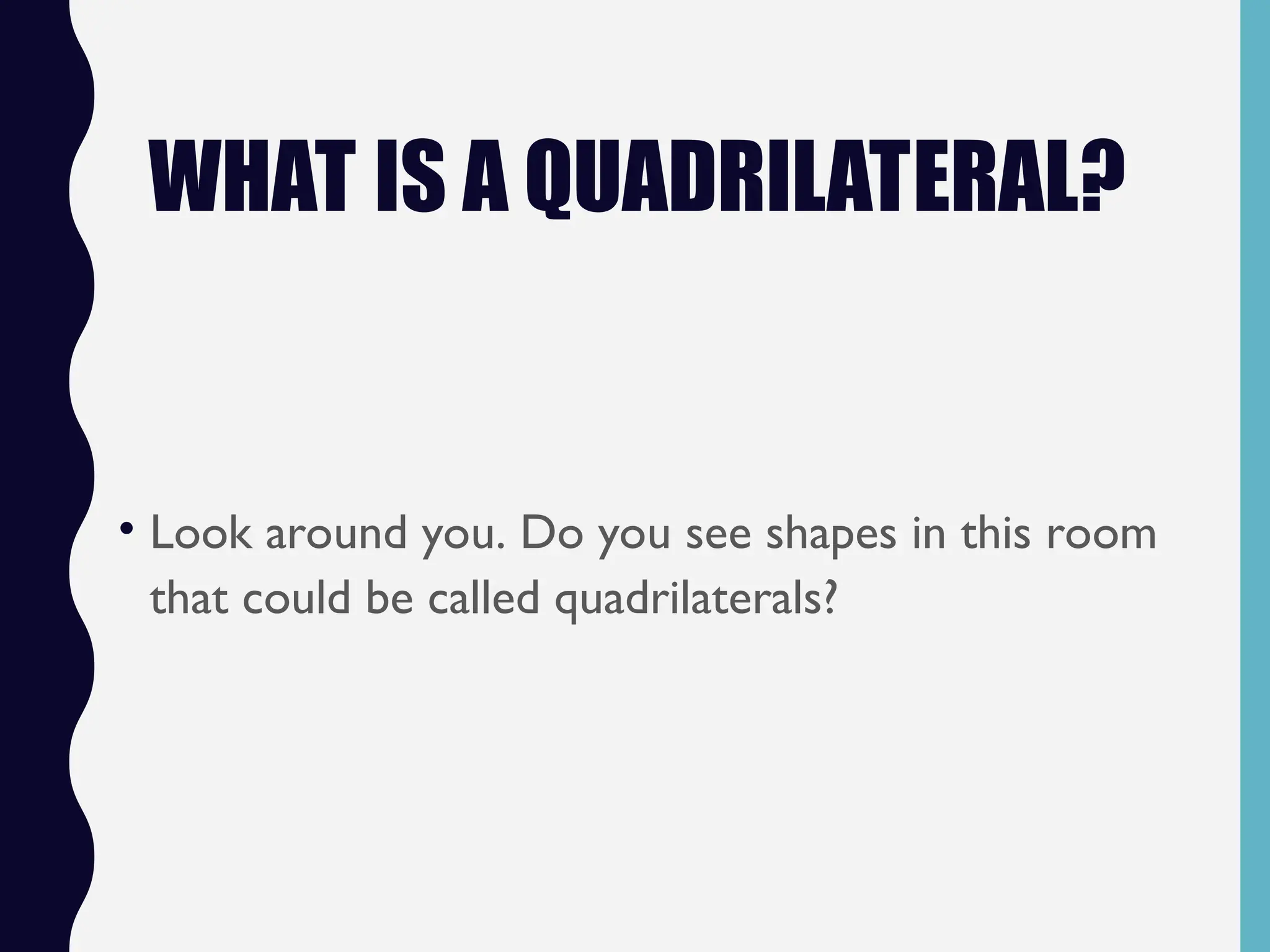 WHAT IS A QUADRILATERAL?

• Look around you. Do you see shapes in this room that could be called quadrilaterals?